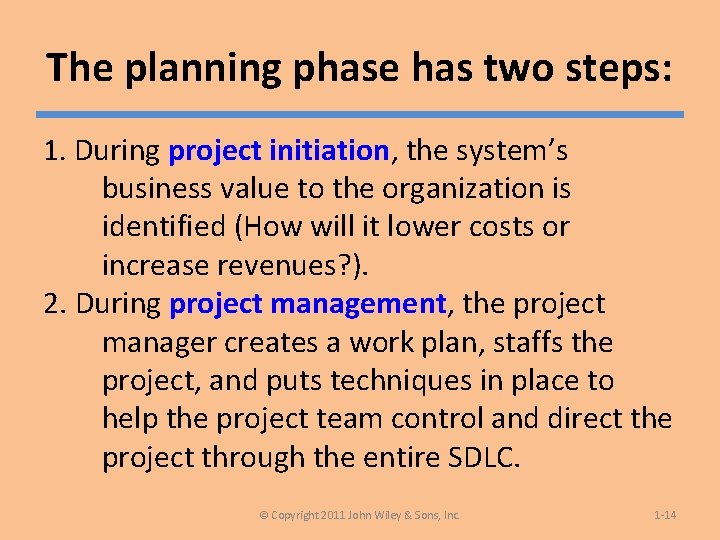 The planning phase has two steps:

1. During project initiation, the system's business value to the organization is identified (How will it lower costs or increase revenues?).
2. During project management, the project manager creates a work plan, staffs the project, and puts techniques in place to help the project team control and direct the project through the entire SDLC.

© Copyright 2011 John Wiley & Sons, Inc.

1-14